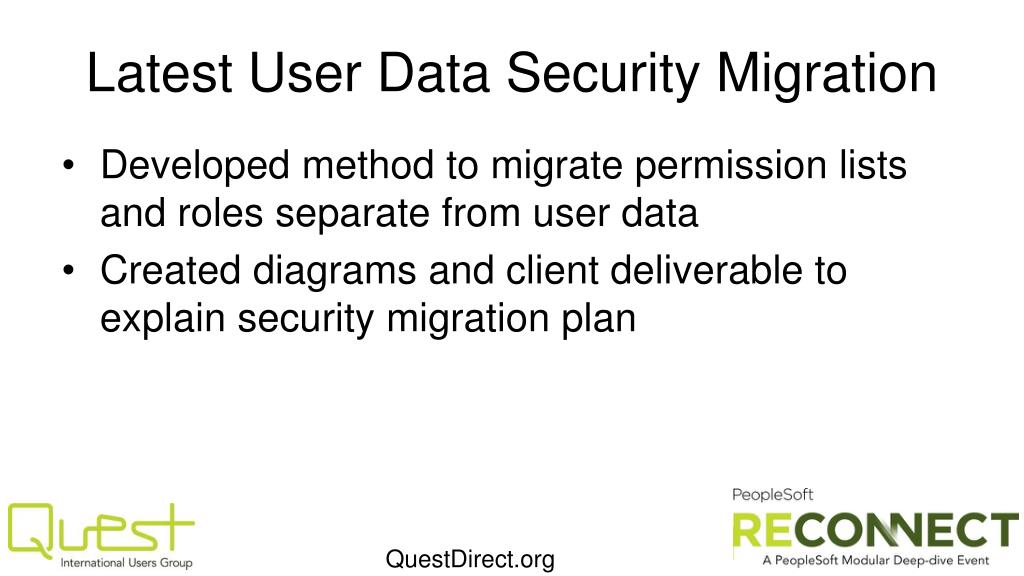 Latest User Data Security Migration

• Developed method to migrate permission lists and roles separate from user data
• Created diagrams and client deliverable to explain security migration plan

Quest
International Users Group

QuestDirect.org

PeopleSoft
RECONNECT
A PeopleSoft Modular Deep-dive Event